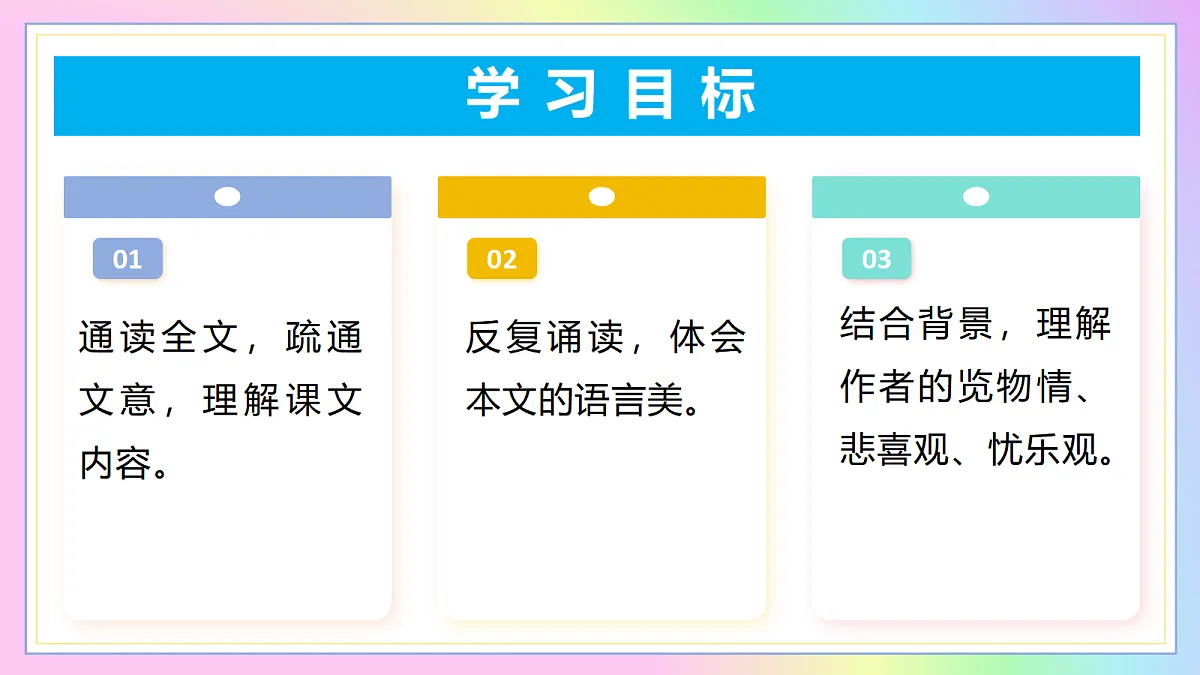 学习目标

01

通读全文，疏通文意，理解课文内容。

02

反复诵读，体会本文的语言美。

03

结合背景，理解作者的览物情、悲喜观、忧乐观。